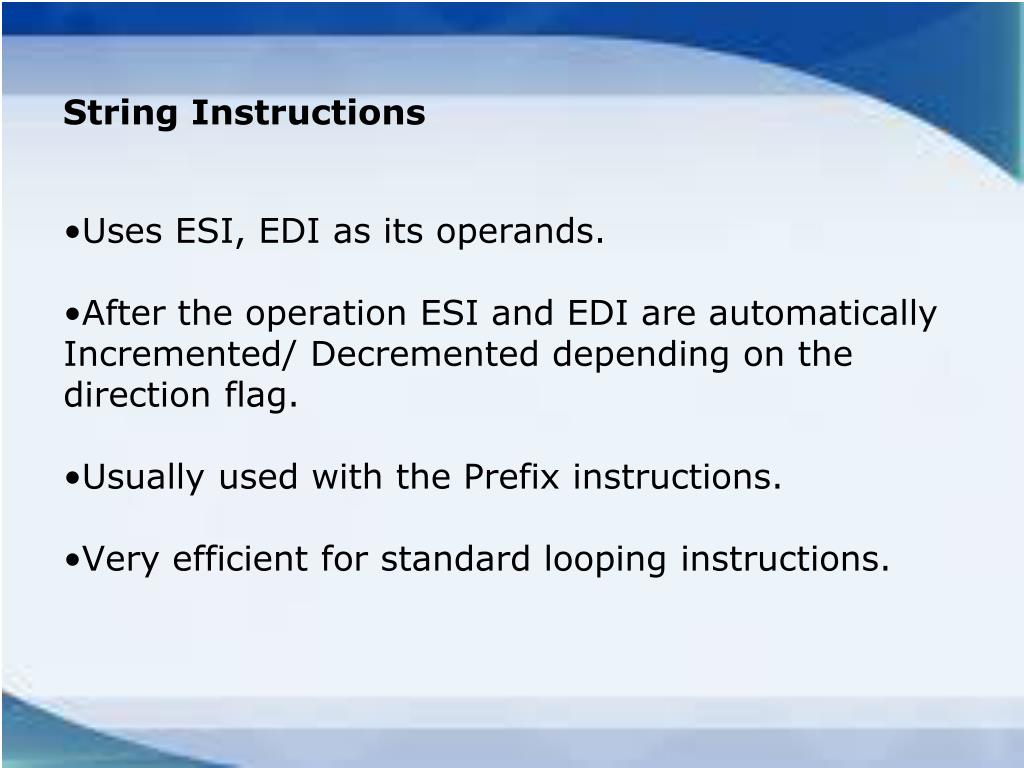 String Instructions

•Uses ESI, EDI as its operands.

•After the operation ESI and EDI are automatically Incremented/ Decremented depending on the direction flag.

•Usually used with the Prefix instructions.

•Very efficient for standard looping instructions.